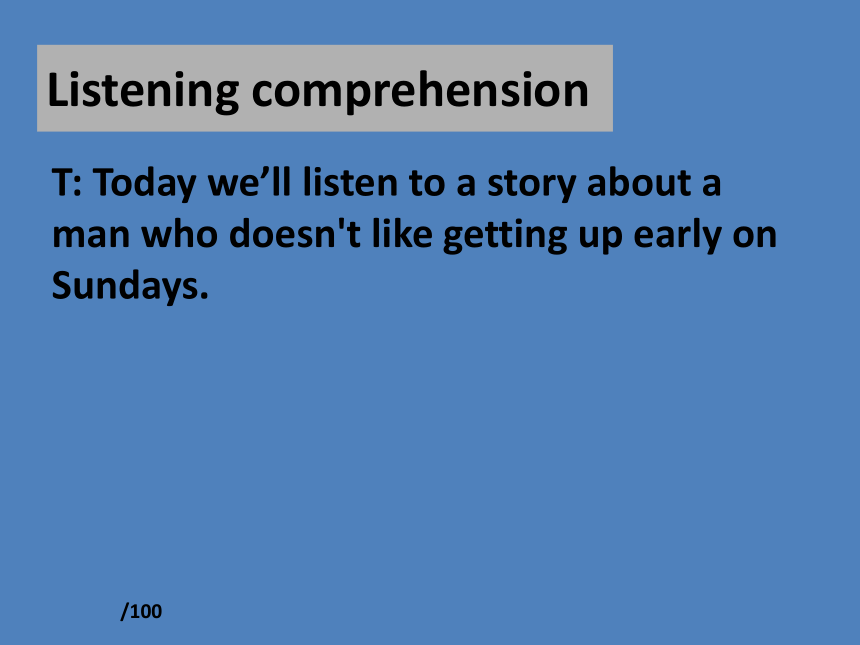 Listening comprehension

T: Today we’ll listen to a story about a man who doesn't like getting up early on Sundays.

/100